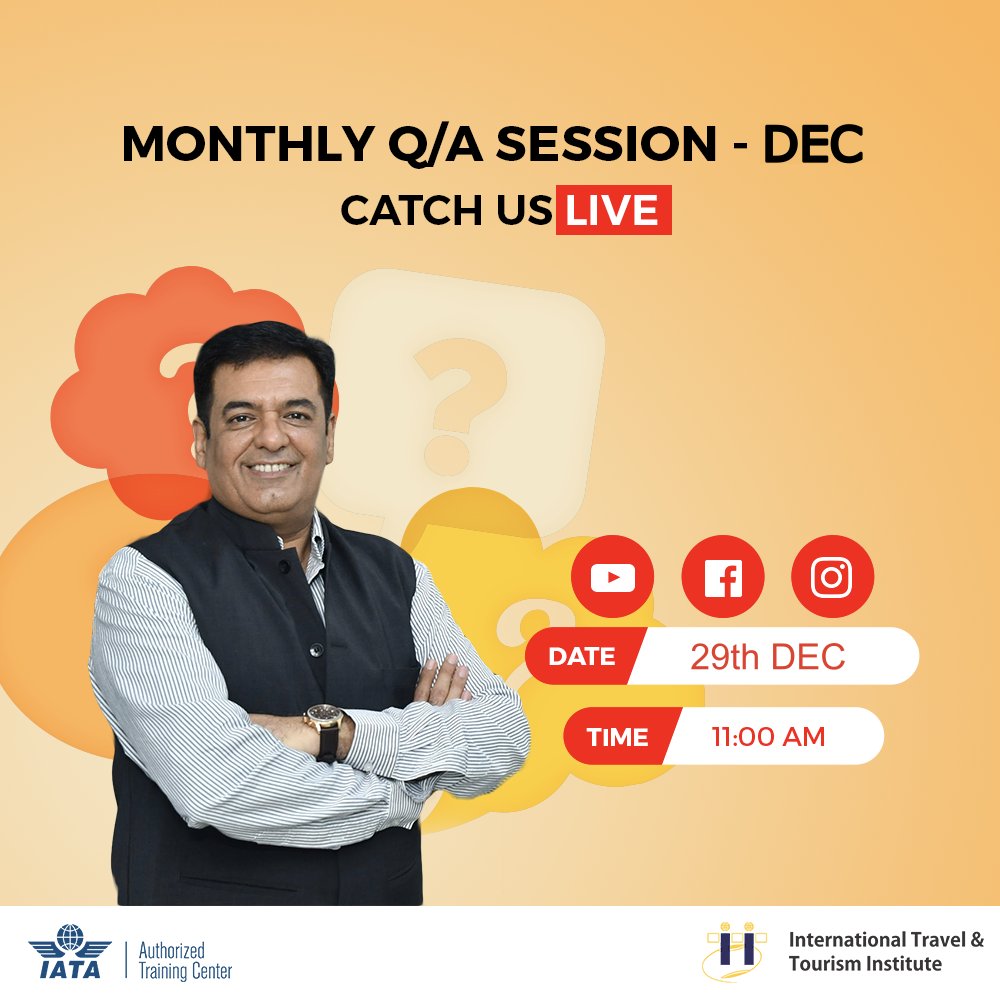 MONTHLY Q/A SESSION - DEC
CATCH US LIVE

DATE 29th DEC

TIME 11:00 AM

IATA Authorized Training Center

International Travel & Tourism Institute